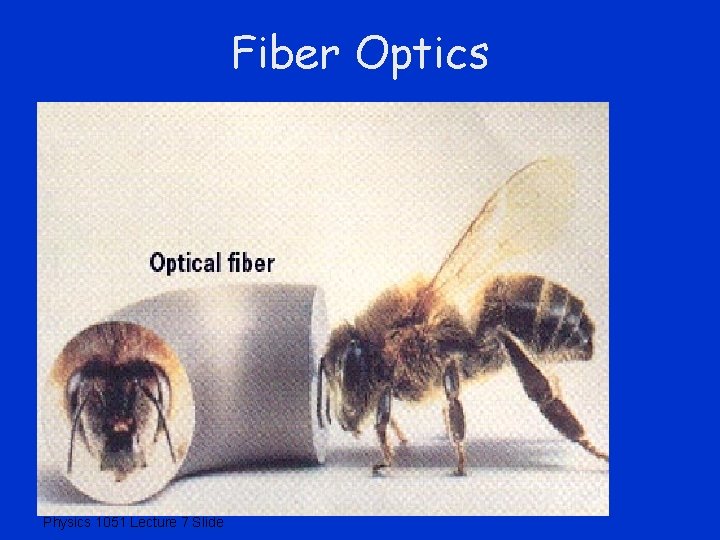 Fiber Optics

Optical fiber

Physics 1051 Lecture 7 Slide